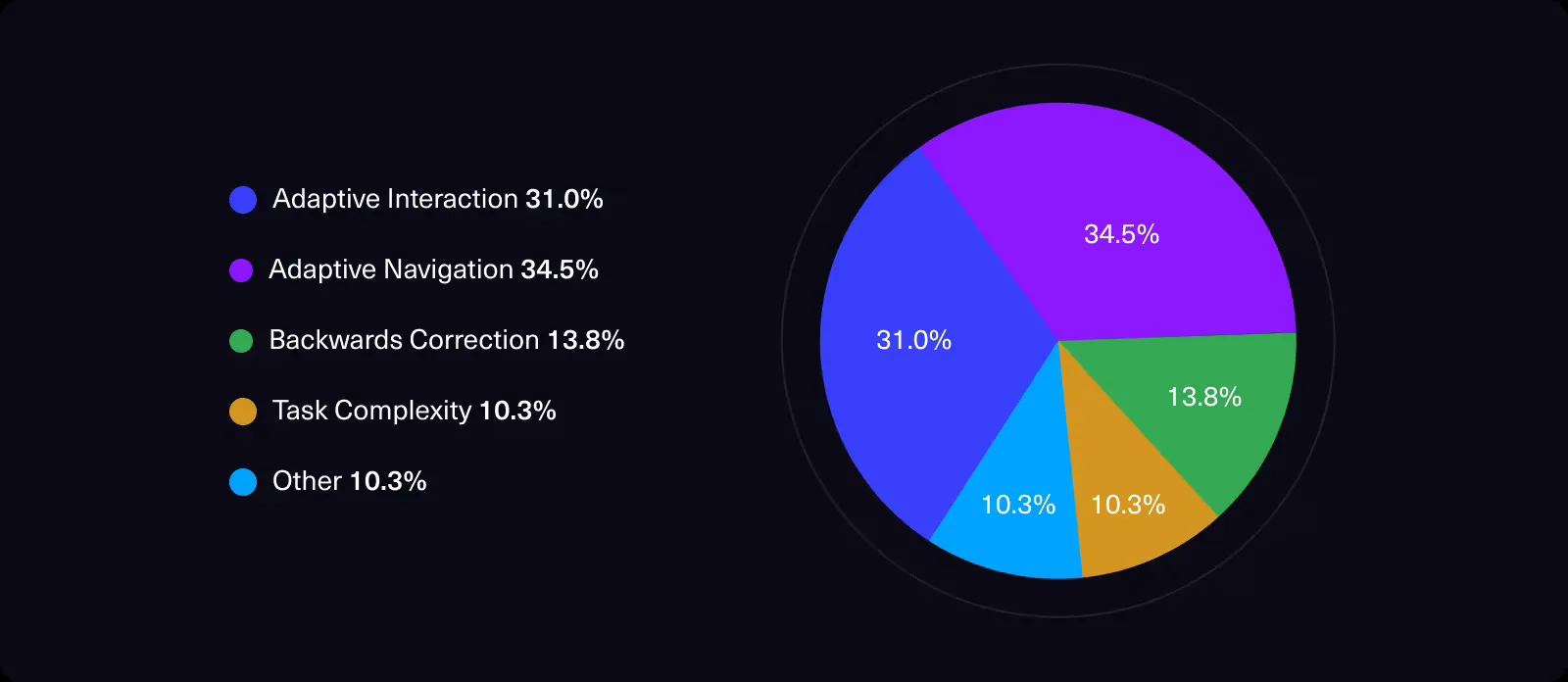 Adaptive Interaction 31.0%

Adaptive Navigation 34.5%

Backwards Correction 13.8%

Task Complexity 10.3%

Other 10.3%

34.5%

31.0%

13.8%

10.3%

10.3%